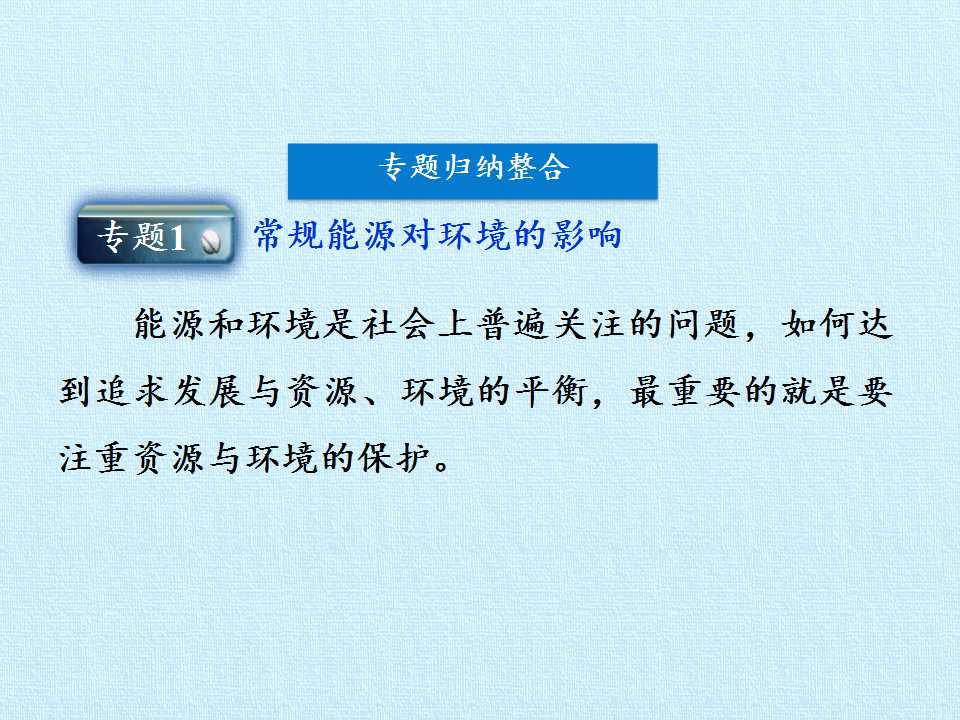 专题归纳整合

专题1 常规能源对环境的影响

能源和环境是社会上普遍关注的问题，如何达到追求发展与资源、环境的平衡，最重要的就是要注重资源与环境的保护。